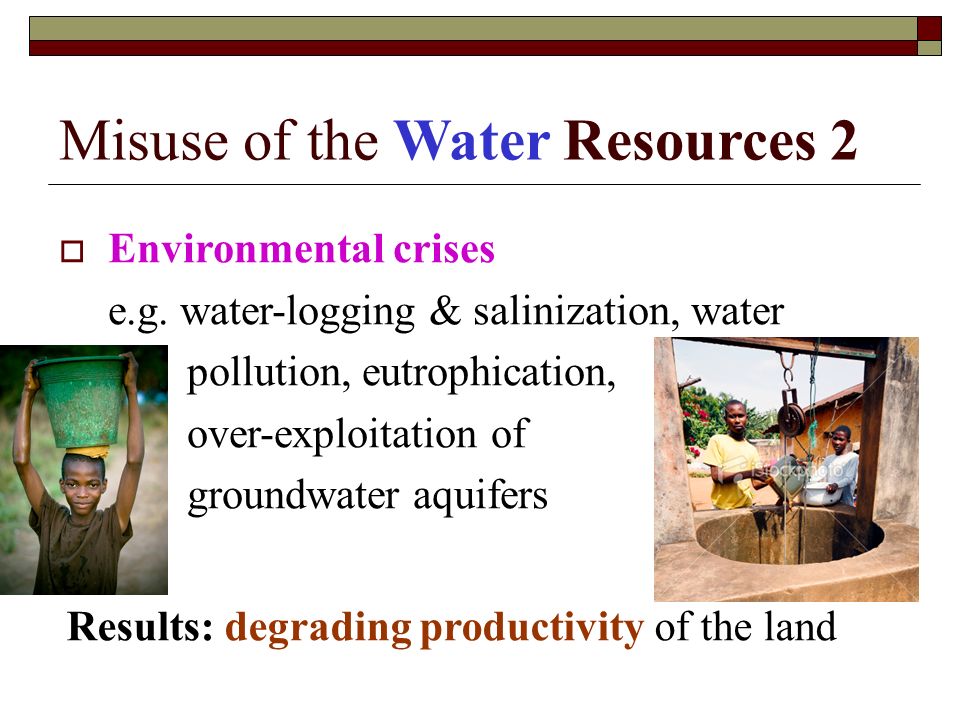 Misuse of the Water Resources 2

Environmental crises

e.g. water-logging & salinization, water pollution, eutrophication, over-exploitation of groundwater aquifers

iStockphoto

Results: degrading productivity of the land